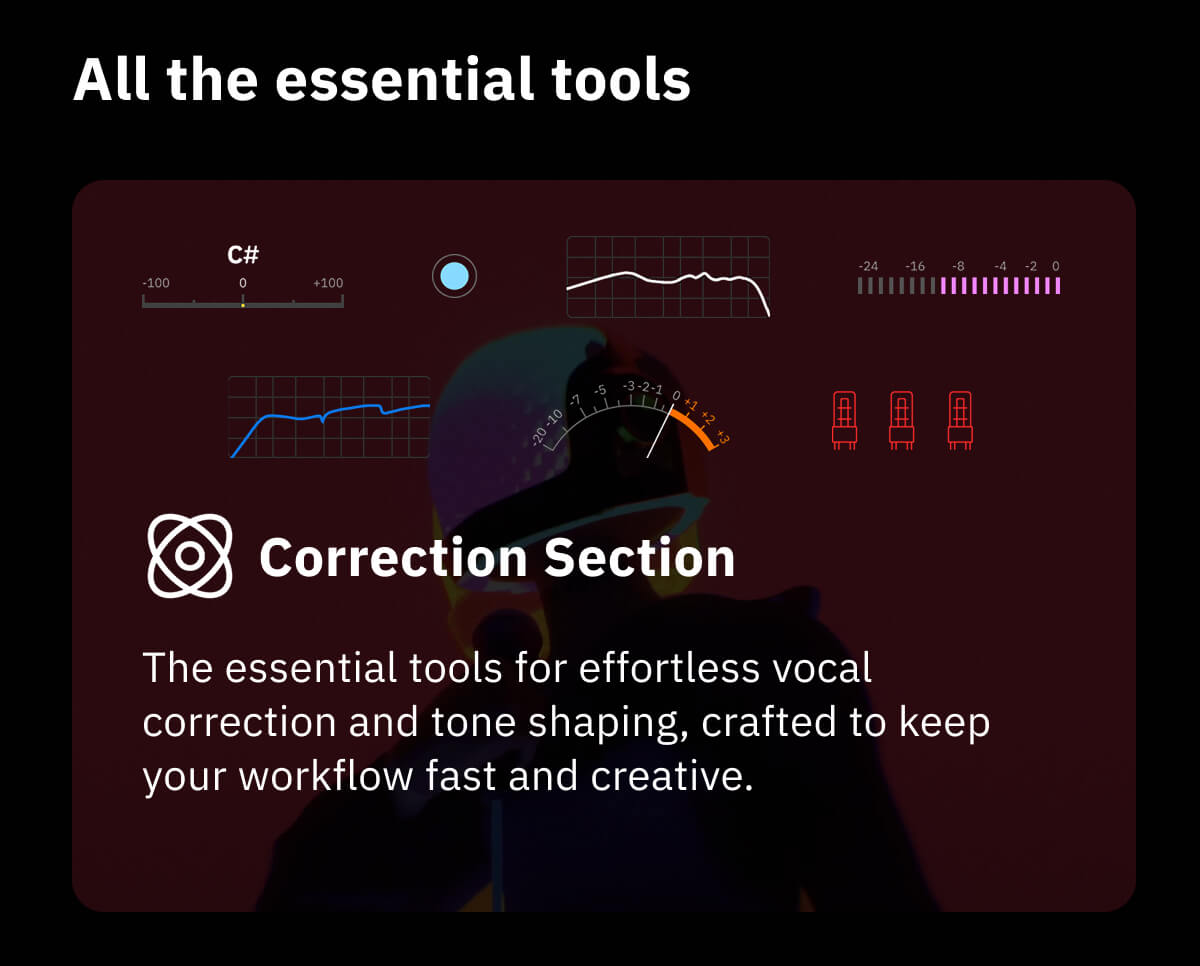 All the essential tools

C#
-100 0 +100

-24 -16 -8 -4 -2 0

-20 -10 -7 -5 -3 -2 -1 0 +1 +2 +3

Correction Section

The essential tools for effortless vocal correction and tone shaping, crafted to keep your workflow fast and creative.